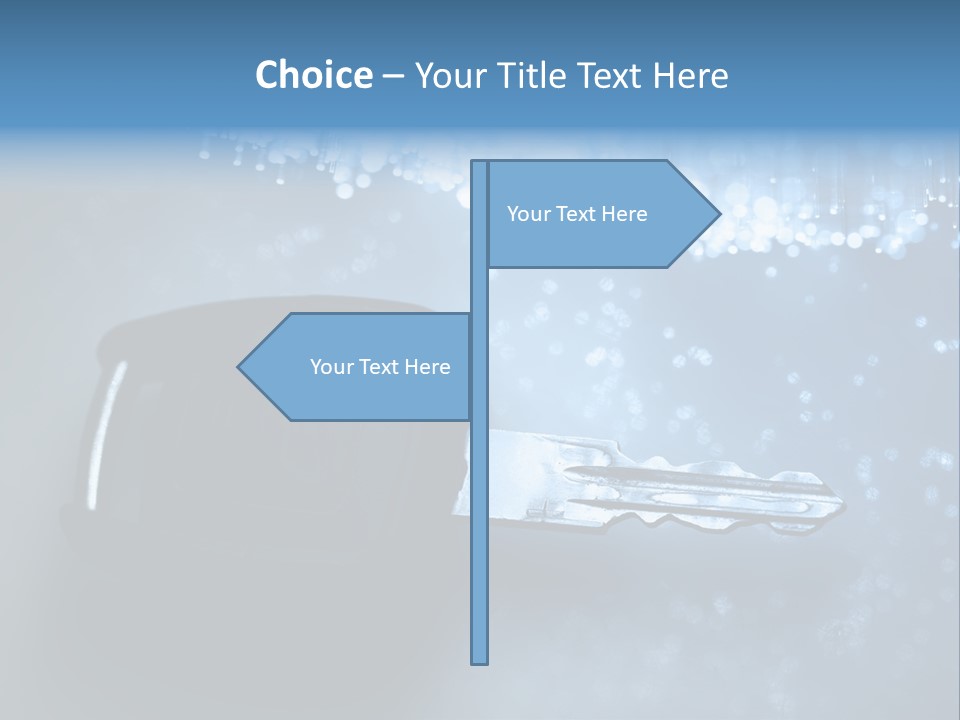 Choice – Your Title Text Here

Your Text Here

Your Text Here